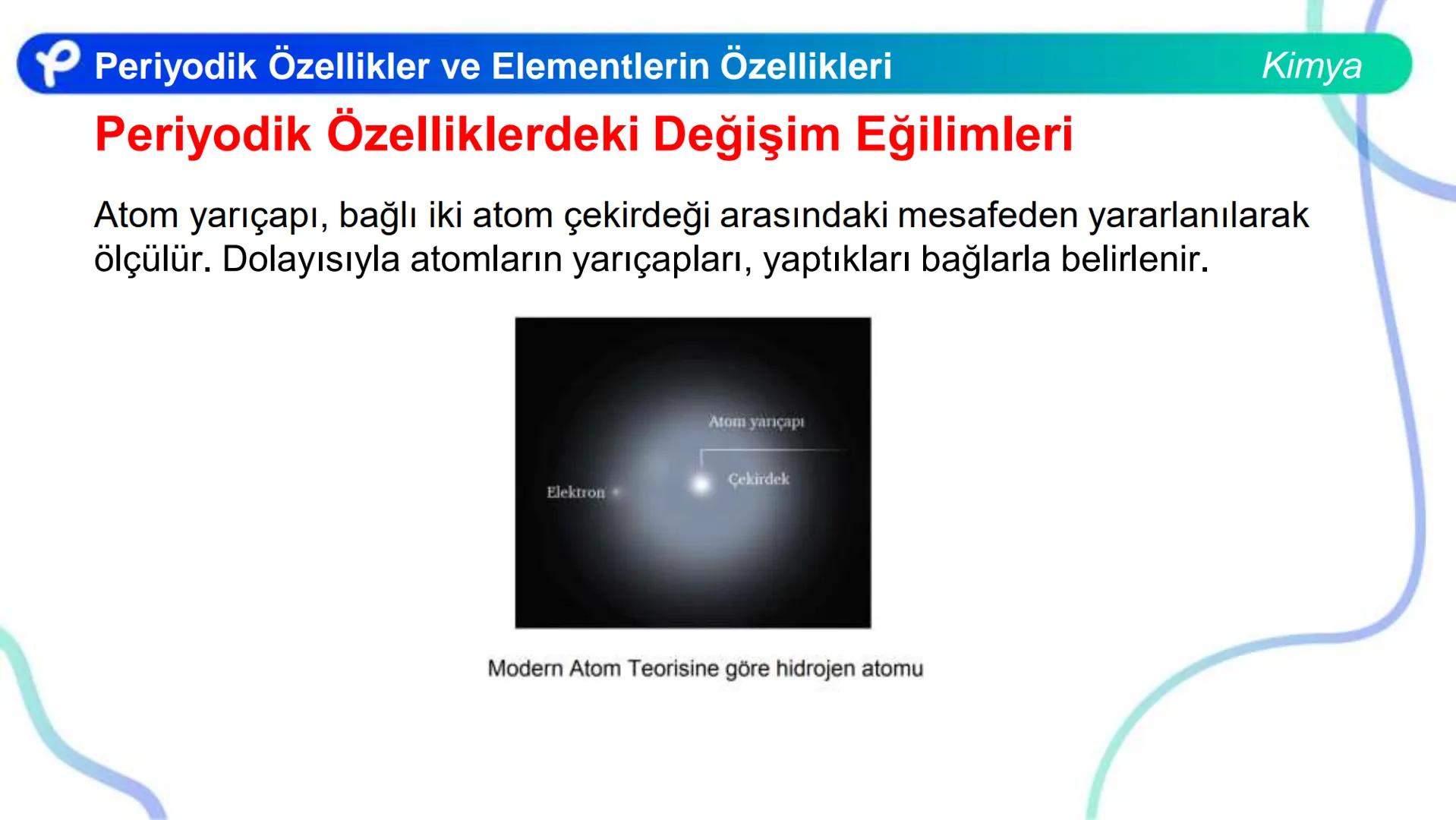 Periyodik Özellikler ve Elementlerin Özellikleri
Kimya

Periyodik Özelliklerdeki Değişim Eğilimleri

Atom yarıçapı, bağlı iki atom çekirdeği arasındaki mesafeden yararlanılarak ölçülür. Dolayısıyla atomların yarıçapları, yaptıkları bağlarla belirlenir.

Atom yarıçapı
Çekirdek
Elektron

Modern Atom Teorisine göre hidrojen atomu